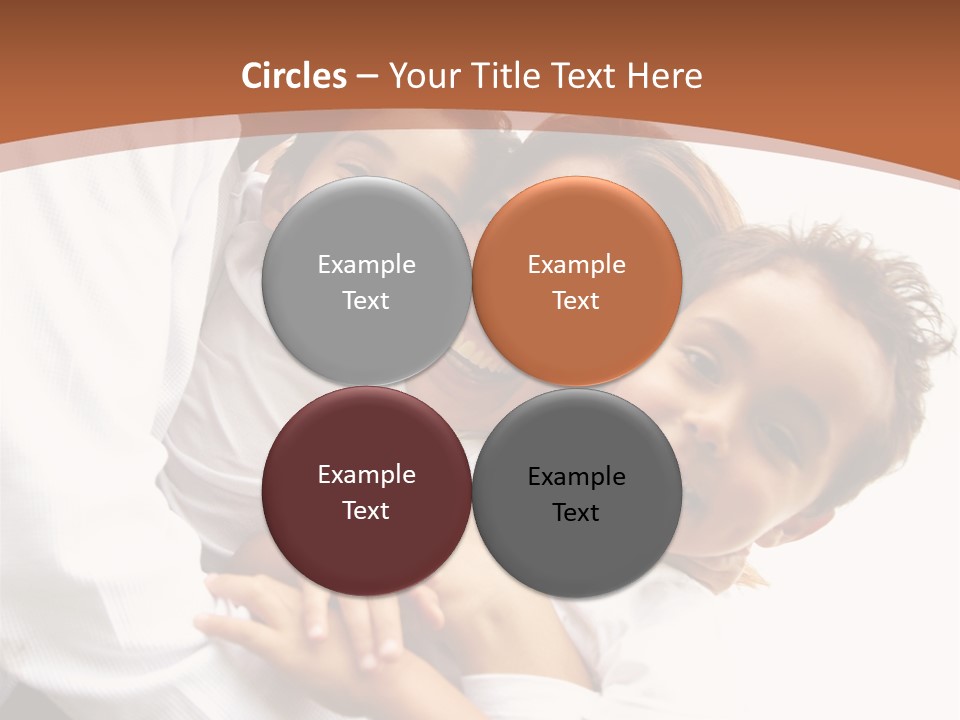 Circles – Your Title Text Here

Example Text

Example Text

Example Text

Example Text